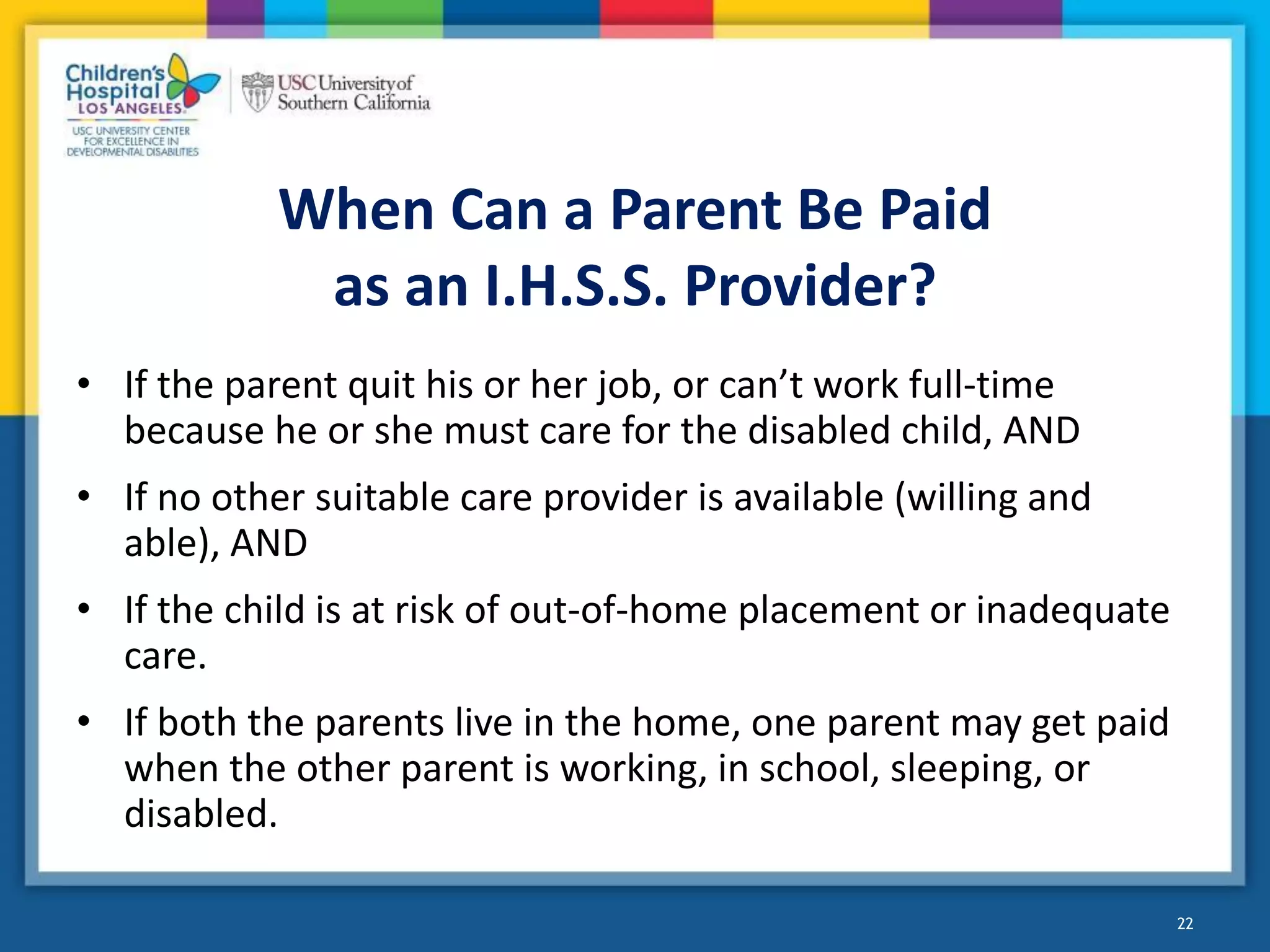 Children's Hospital LOS ANGELES

USC UNIVERSITY CENTER FOR EXCELLENCE IN DEVELOPMENTAL DISABILITIES

USC University of Southern California

When Can a Parent Be Paid as an I.H.S.S. Provider?

• If the parent quit his or her job, or can't work full-time because he or she must care for the disabled child, AND

• If no other suitable care provider is available (willing and able), AND

• If the child is at risk of out-of-home placement or inadequate care.

• If both the parents live in the home, one parent may get paid when the other parent is working, in school, sleeping, or disabled.

22